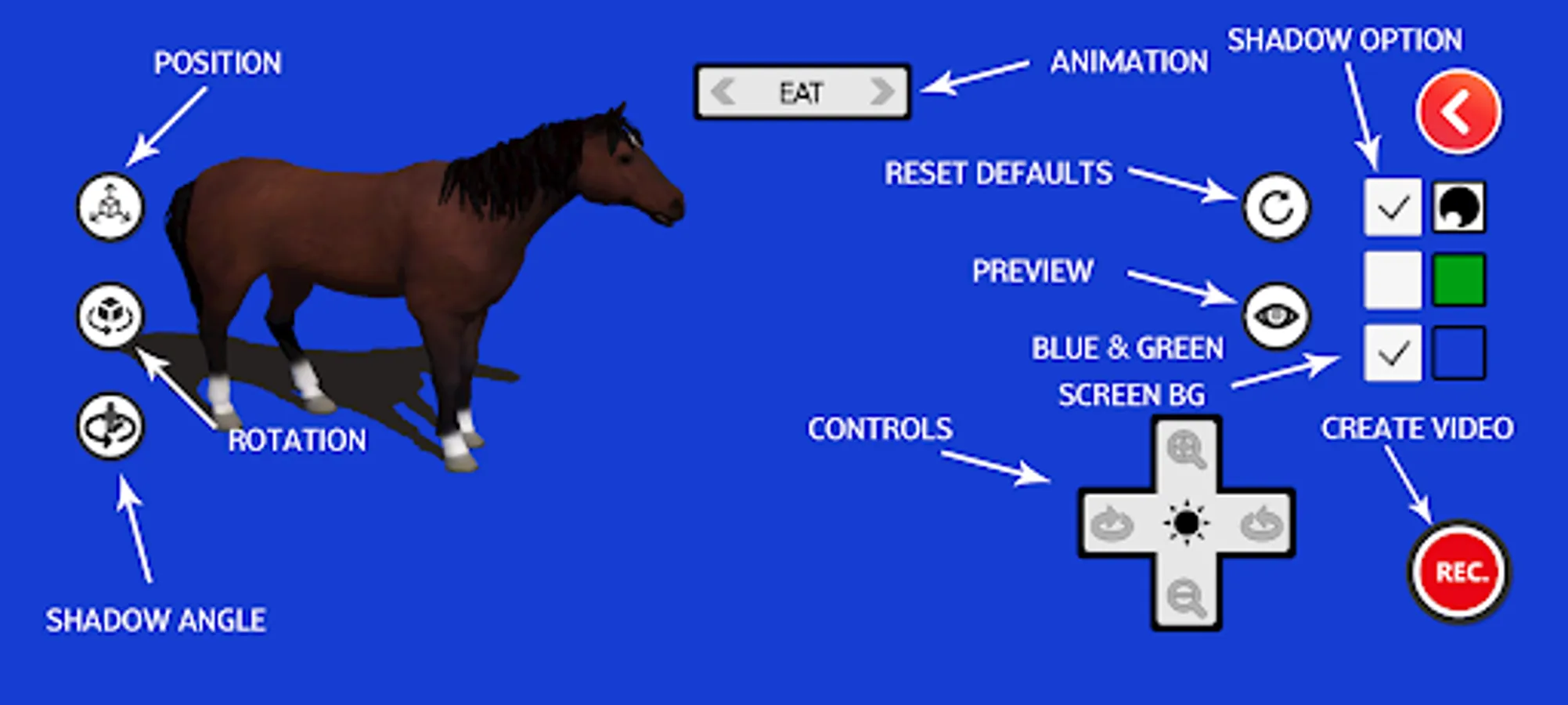 POSITION

ROTATION

SHADOW ANGLE

EAT

ANIMATION

SHADOW OPTION

RESET DEFAULTS

PREVIEW

BLUE & GREEN SCREEN BG

CONTROLS

CREATE VIDEO

REC.